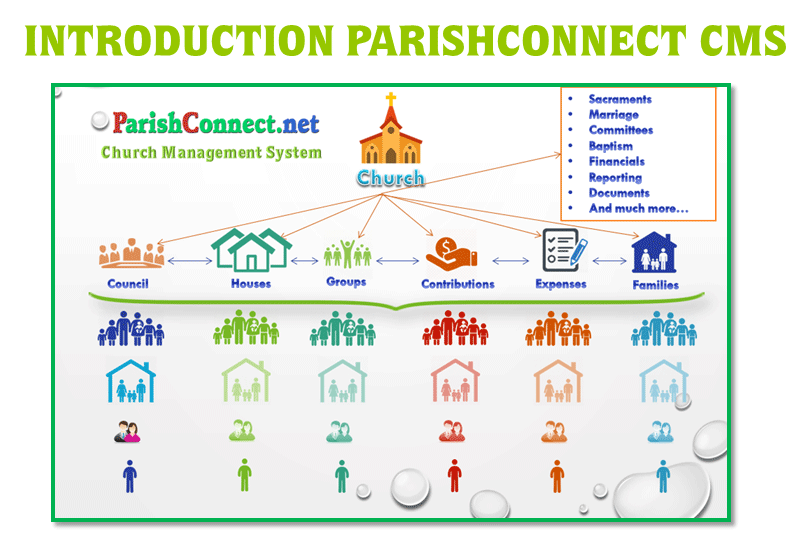 INTRODUCTION PARISHCONNECT CMS

ParishConnect.net
Church Management System

Church

- Sacraments
- Marriage
- Committees
- Baptism
- Financials
- Reporting
- Documents
- And much more…

Council
Houses
Groups
Contributions
Expenses
Families